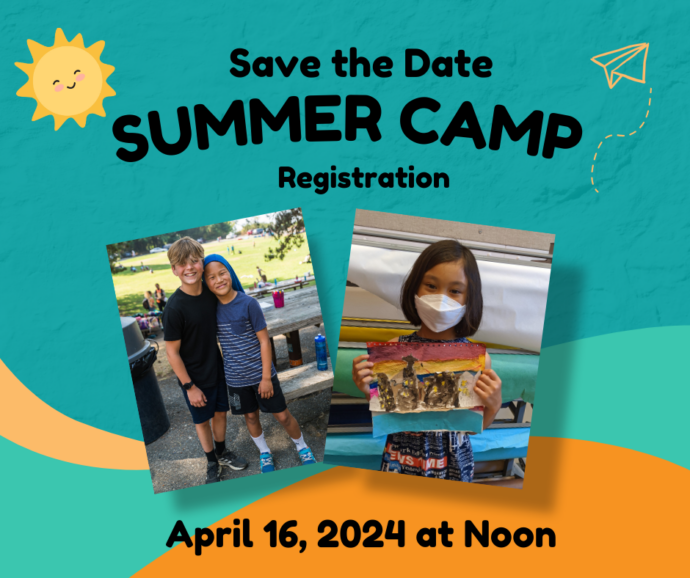 Save the Date
SUMMER CAMP
Registration

April 16, 2024 at Noon